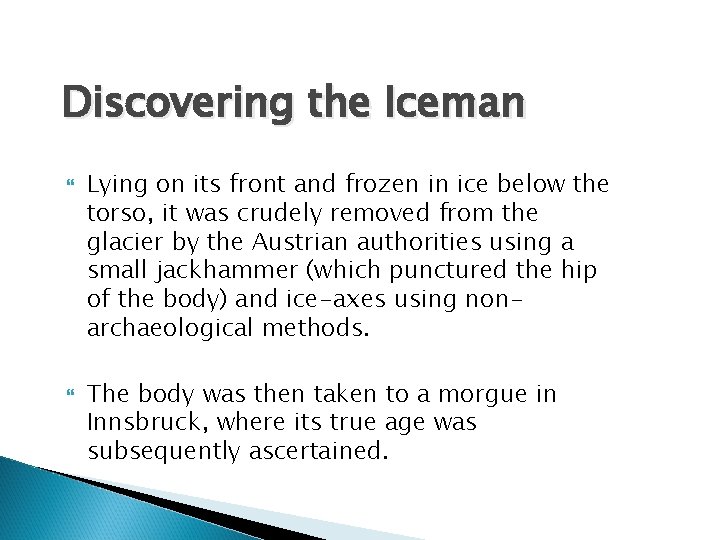 Discovering the Iceman

Lying on its front and frozen in ice below the torso, it was crudely removed from the glacier by the Austrian authorities using a small jackhammer (which punctured the hip of the body) and ice-axes using non-archaeological methods.

The body was then taken to a morgue in Innsbruck, where its true age was subsequently ascertained.